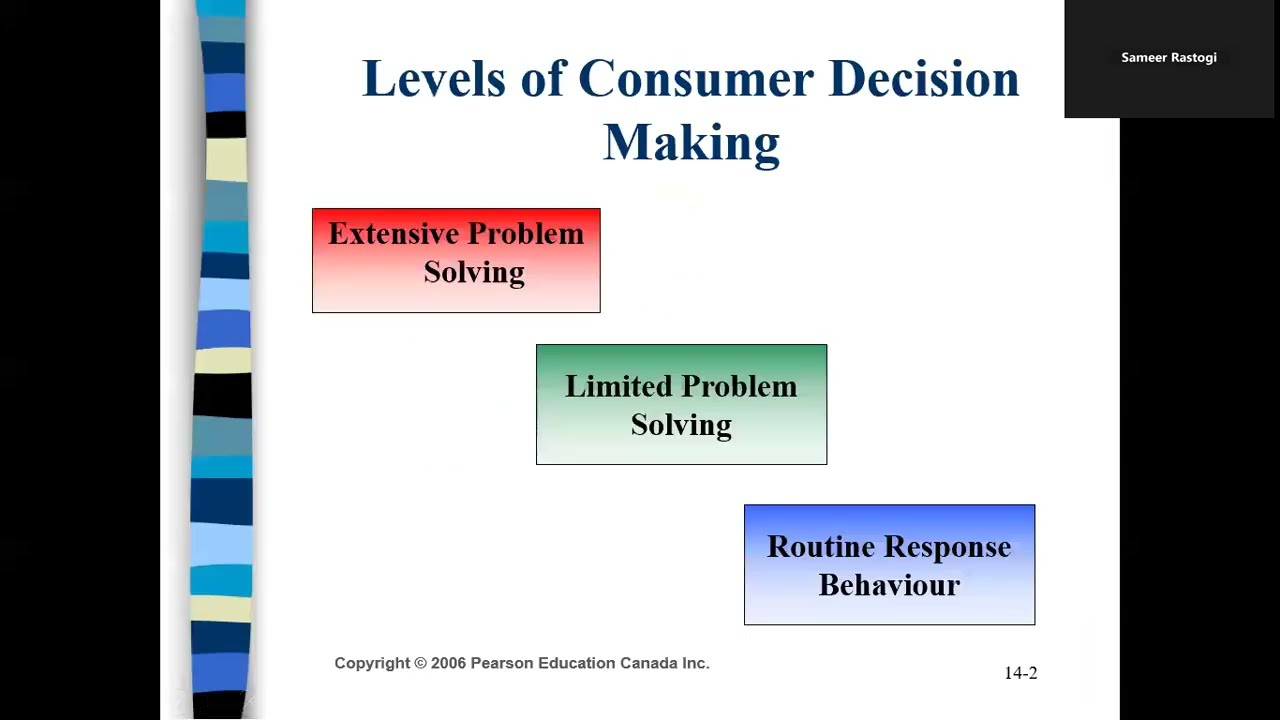 Sameer Rastogi

Levels of Consumer Decision Making

Extensive Problem Solving

Limited Problem Solving

Routine Response Behaviour

Copyright © 2006 Pearson Education Canada Inc.

14-2